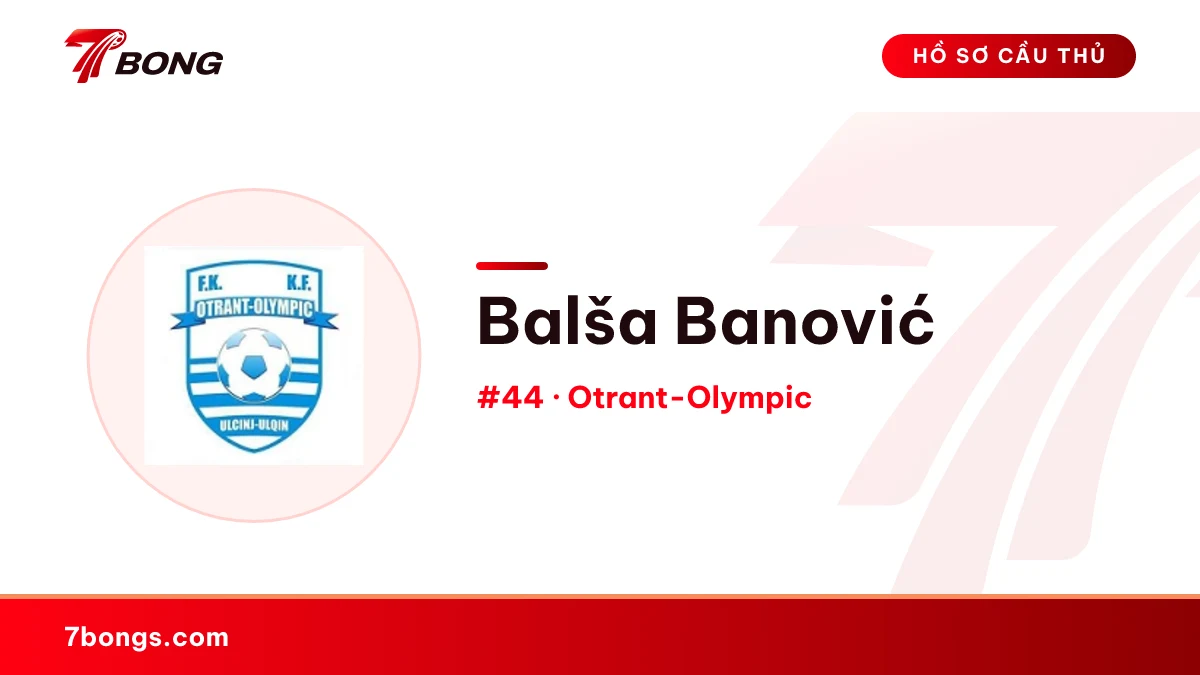 7BONG

HỒ SƠ CẦU THỦ

F.K.
K.F.
OTRANT-OLYMPIC
ULCINJ-ULQIN

Balša Banović

#44 · Otrant-Olympic

7bongs.com